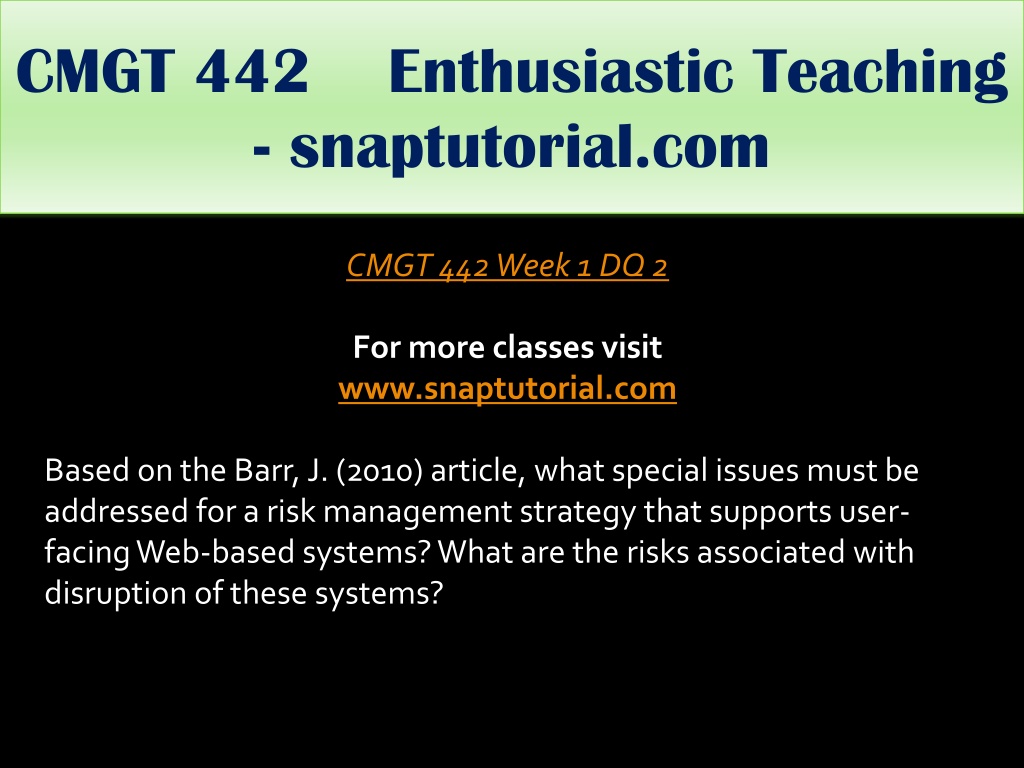 CMGT 442 Enthusiastic Teaching - snaptutorial.com

CMGT 442 Week 1 DQ 2

For more classes visit
www.snaptutorial.com

Based on the Barr, J. (2010) article, what special issues must be addressed for a risk management strategy that supports user-facing Web-based systems? What are the risks associated with disruption of these systems?